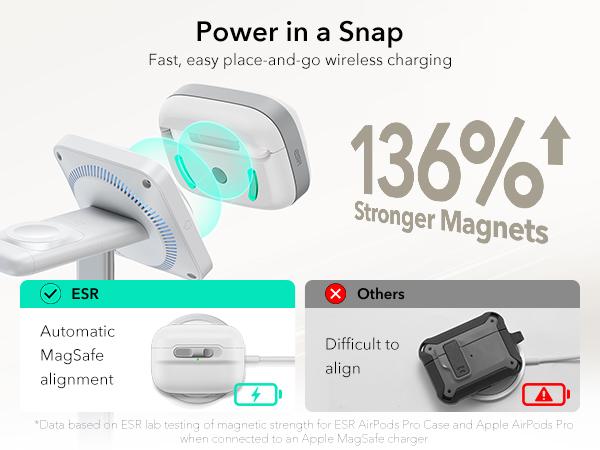 Power in a Snap
Fast, easy place-and-go wireless charging

136%
Stronger Magnets

ESR
Automatic MagSafe alignment

Others
Difficult to align

*Data based on ESR lab testing of magnetic strength for ESR AirPods Pro Case and Apple AirPods Pro when connected to an Apple MagSafe charger.